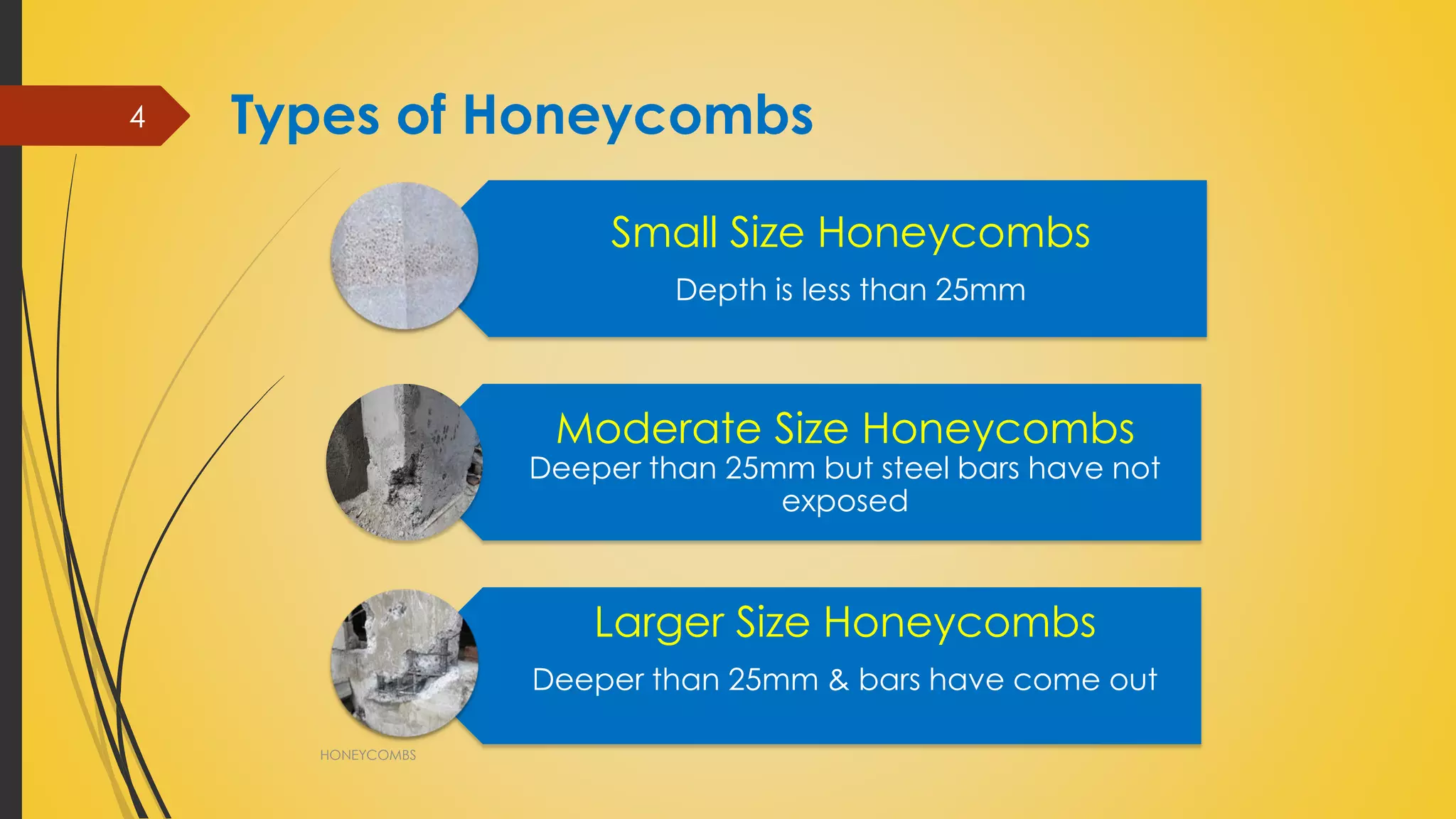 4

Types of Honeycombs

Small Size Honeycombs

Depth is less than 25mm

Moderate Size Honeycombs

Deeper than 25mm but steel bars have not exposed

Larger Size Honeycombs

Deeper than 25mm & bars have come out

HONEYCOMBS